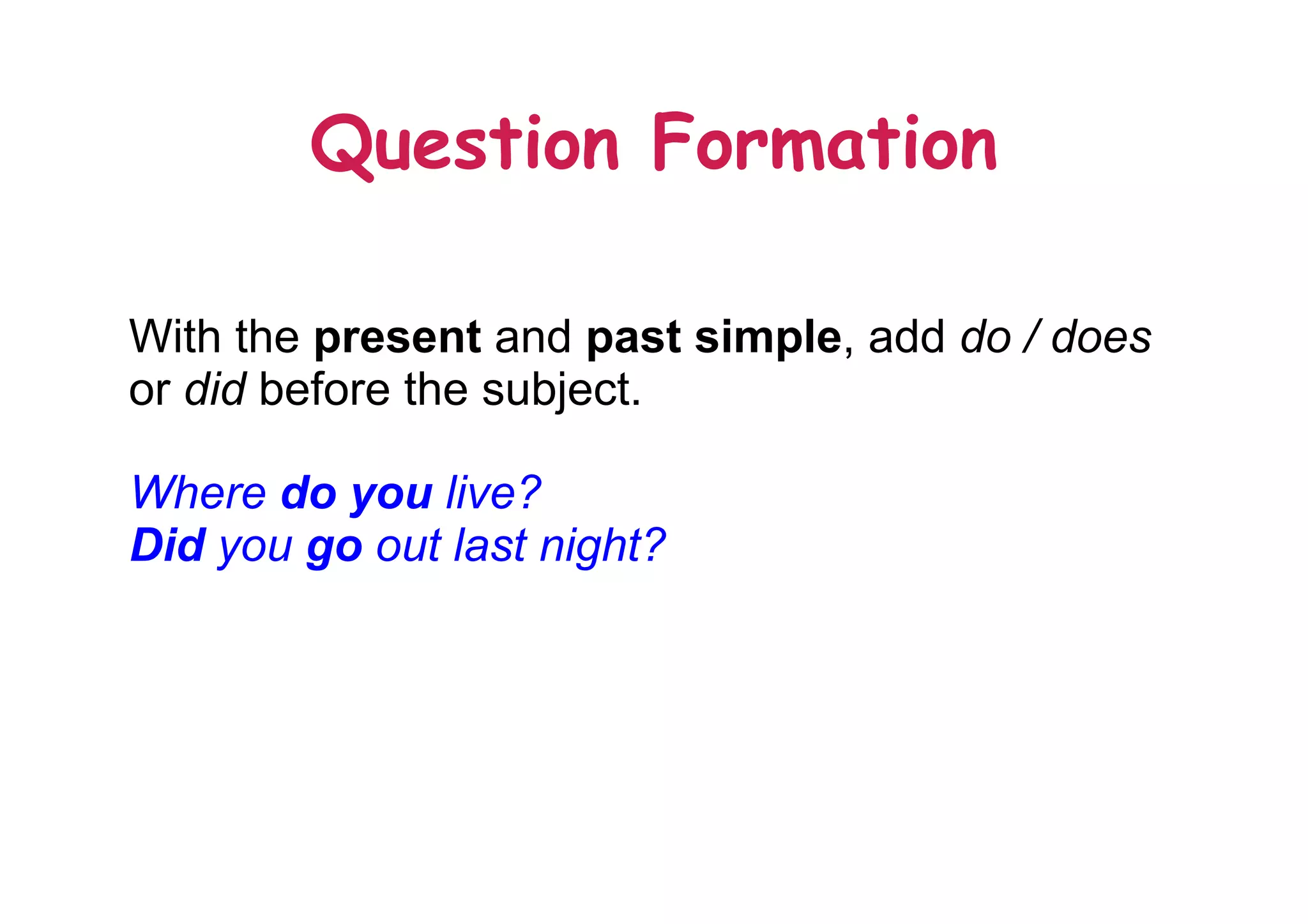 Question Formation

With the present and past simple, add do / does or did before the subject.

Where do you live?
Did you go out last night?